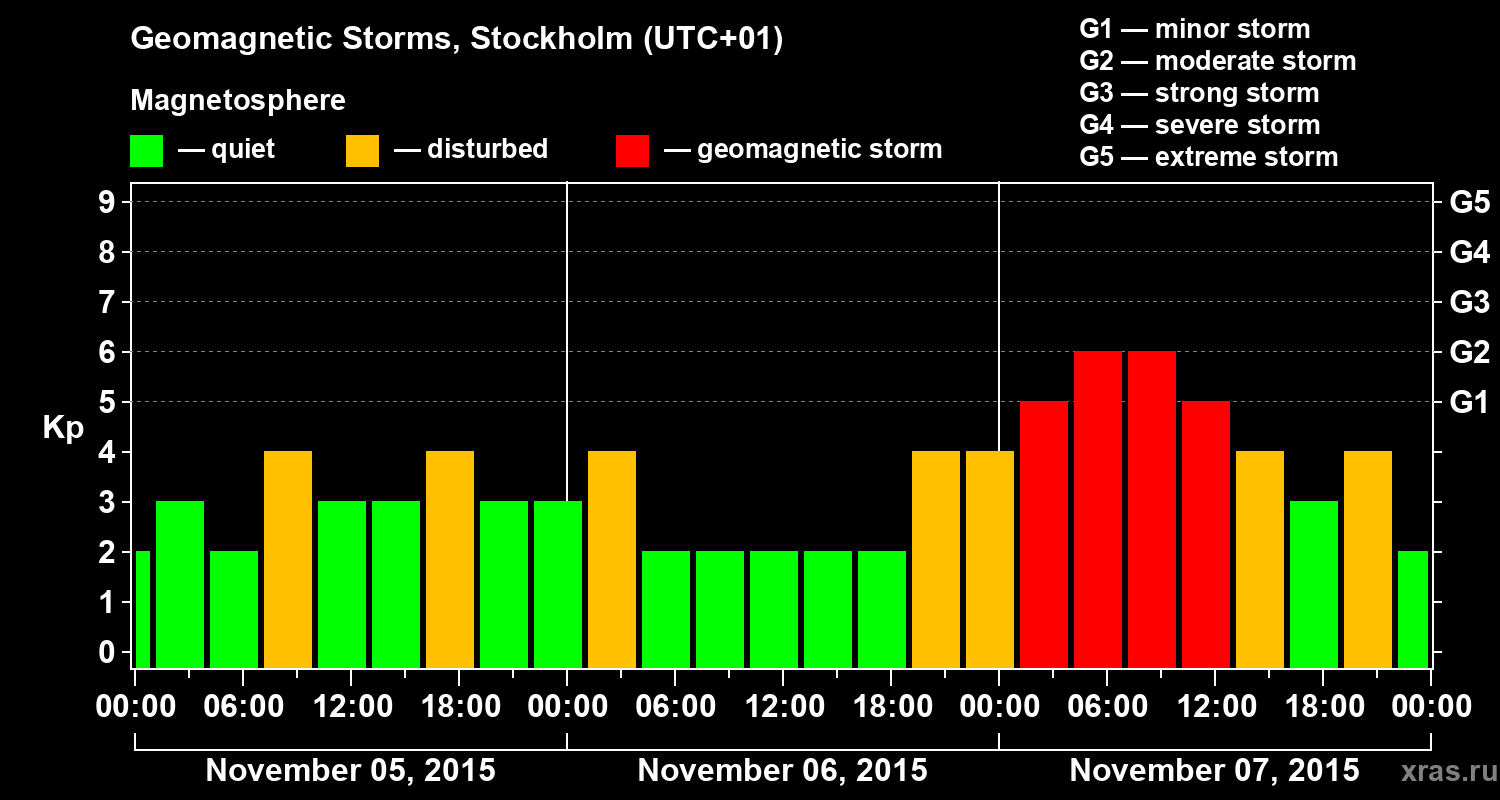 Geomagnetic Storms, Stockholm (UTC+01)

Magnetosphere

— quiet — disturbed — geomagnetic storm

G1 — minor storm
G2 — moderate storm
G3 — strong storm
G4 — severe storm
G5 — extreme storm

Kp

9
8
7
6
5
4
3
2
1
0

G5
G4
G3
G2
G1

00:00 06:00 12:00 18:00 00:00 06:00 12:00 18:00 00:00 06:00 12:00 18:00 00:00

November 05, 2015
November 06, 2015
November 07, 2015

xras.ru